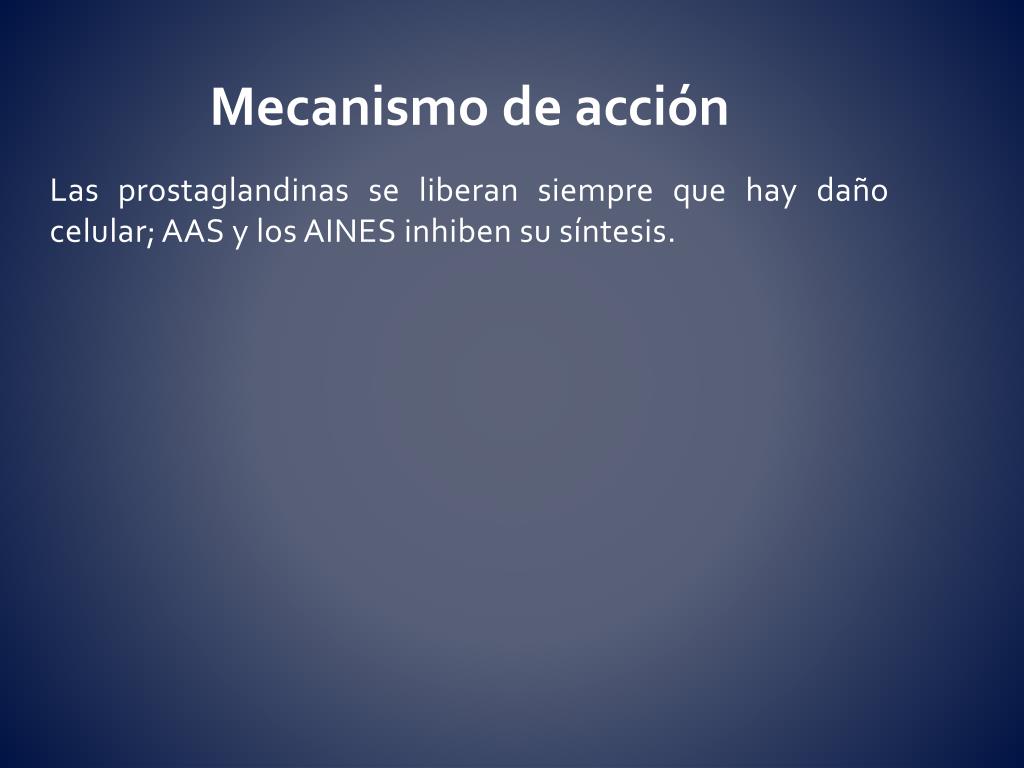 Mecanismo de acción

Las prostaglandinas se liberan siempre que hay daño celular; AAS y los AINES inhiben su síntesis.